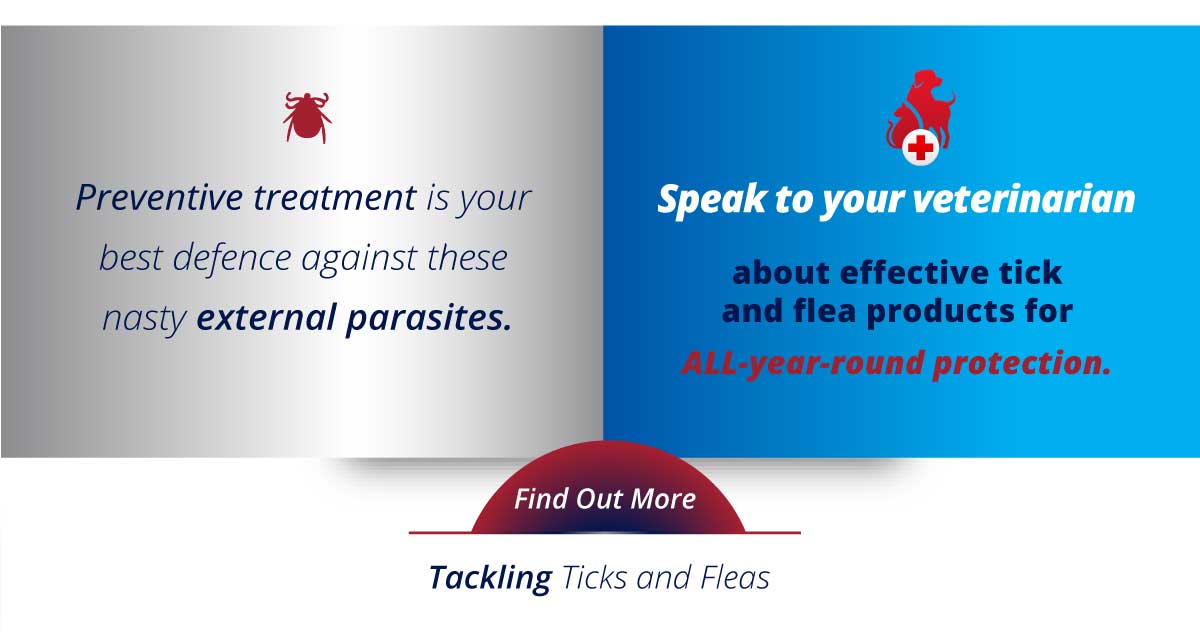 Preventive treatment is your best defence against these nasty external parasites.

Speak to your veterinarian

about effective tick and flea products for ALL-year-round protection.

Find Out More

Tackling Ticks and Fleas